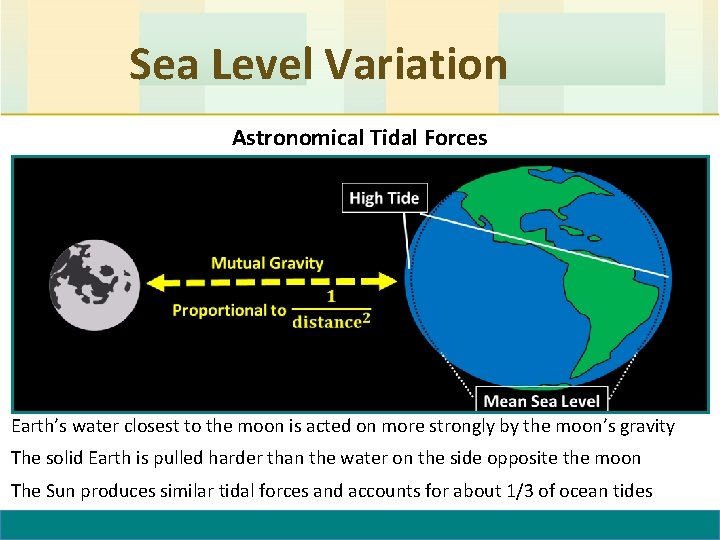 Sea Level Variation

Astronomical Tidal Forces

High Tide

Mutual Gravity

Proportional to $\frac{1}{\text{distance}^2}$

Mean Sea Level

Earth's water closest to the moon is acted on more strongly by the moon's gravity

The solid Earth is pulled harder than the water on the side opposite the moon

The Sun produces similar tidal forces and accounts for about 1/3 of ocean tides